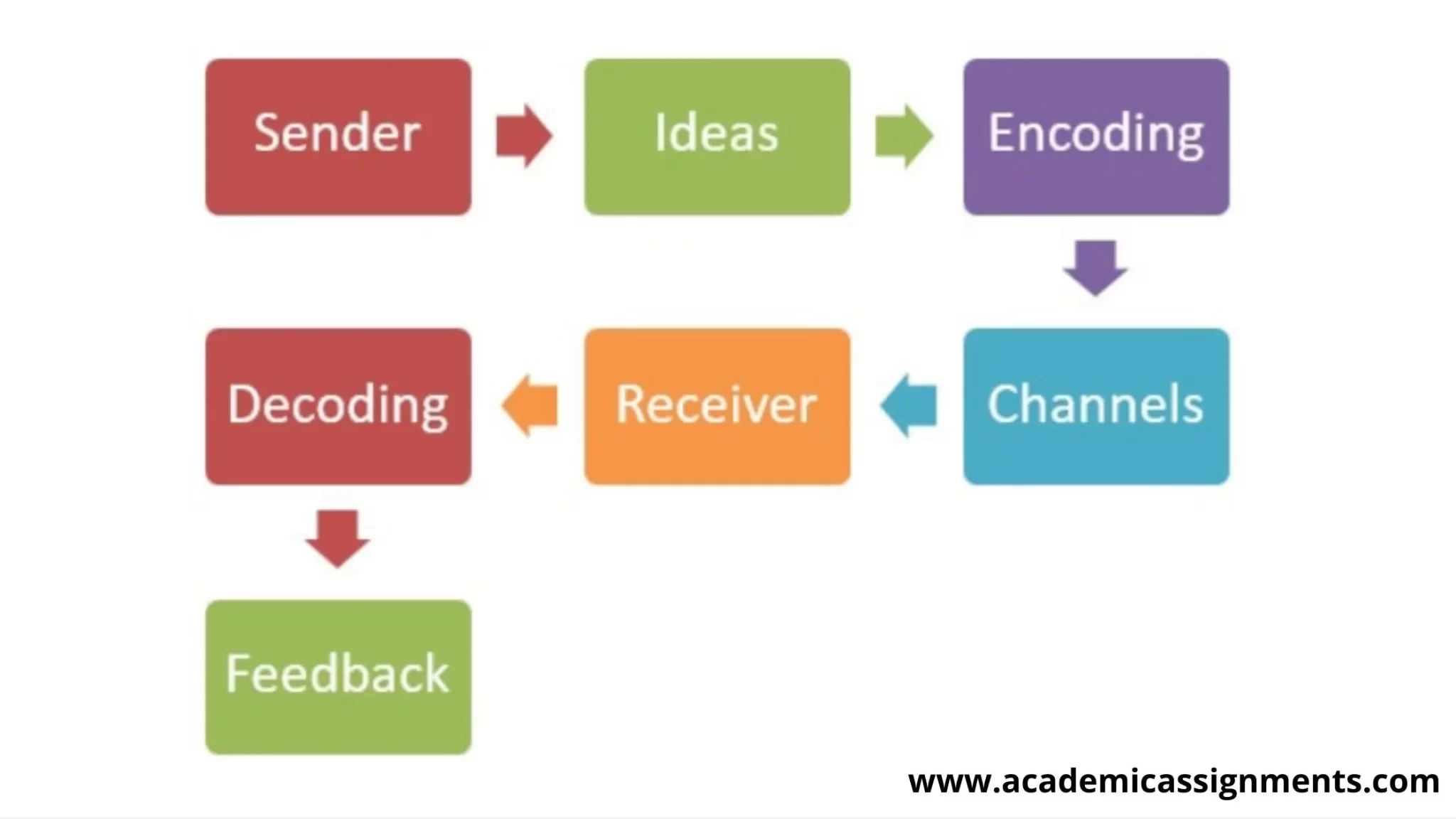 Sender

Ideas

Encoding

Channels

Receiver

Decoding

Feedback

www.academicassignments.com